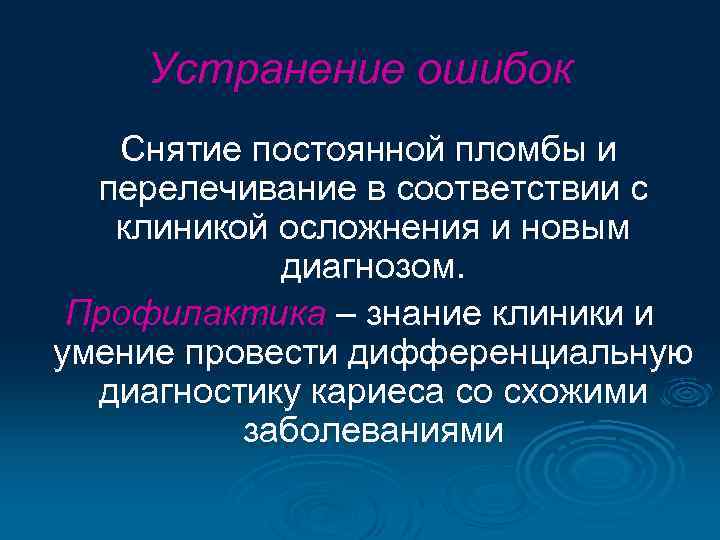 Устранение ошибок

Снятие постоянной пломбы и перелечивание в соответствии с клиникой осложнения и новым диагнозом.

Профилактика – знание клиники и умение провести дифференциальную диагностику кариеса со схожими заболеваниями